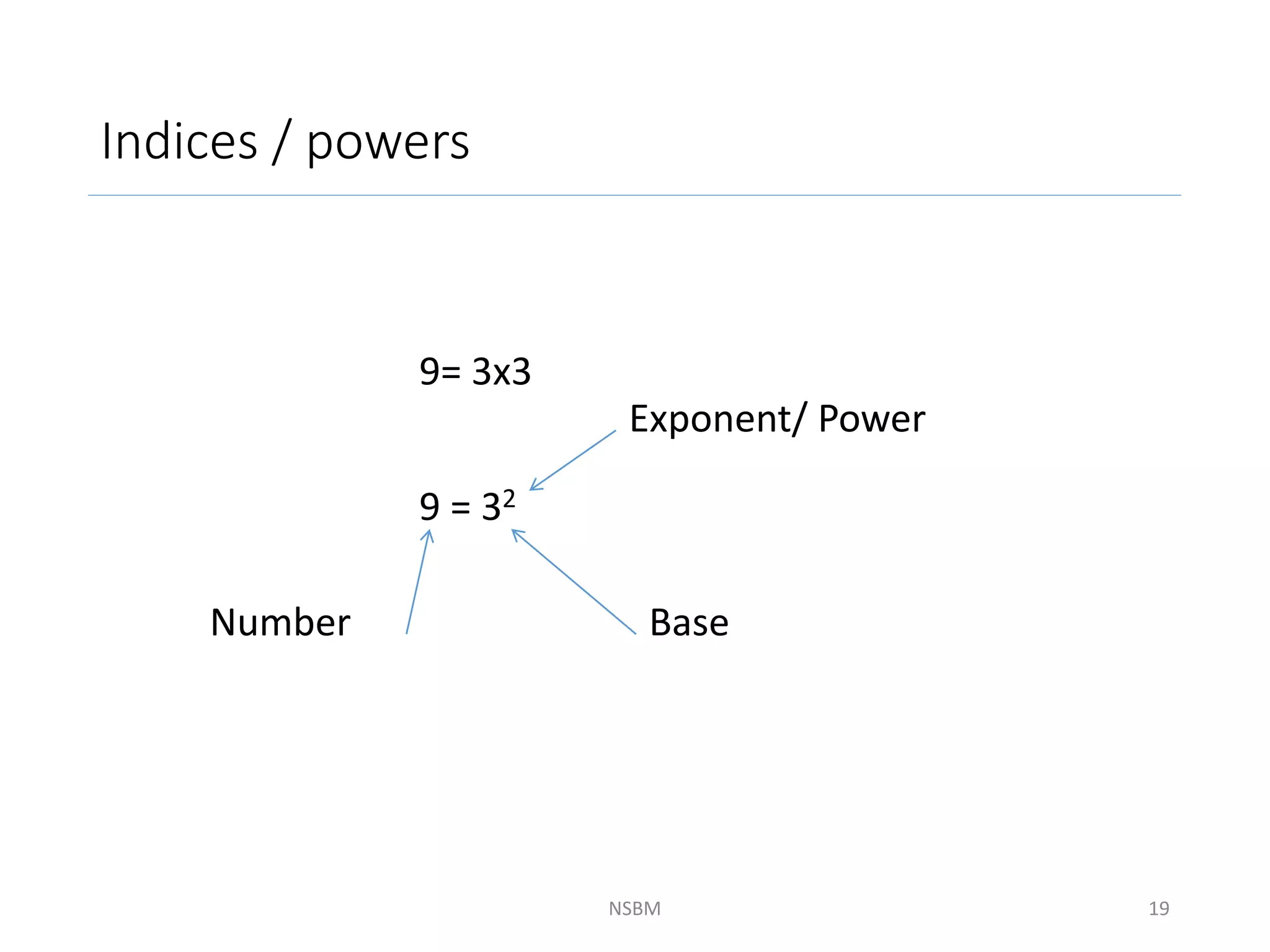 Indices / powers

9= 3x3

Exponent/ Power

$9 = 3^2$

Number

Base

NSBM

19